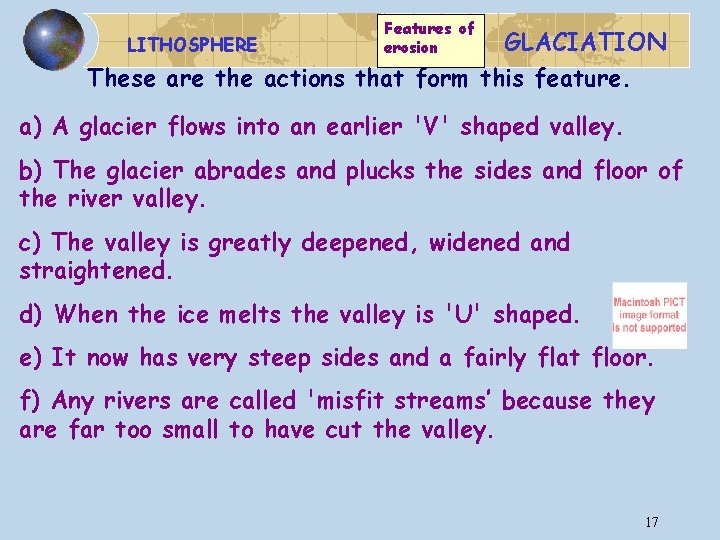 LITHOSPHERE

Features of erosion

GLACIATION

These are the actions that form this feature.

a) A glacier flows into an earlier 'V' shaped valley.

b) The glacier abrades and plucks the sides and floor of the river valley.

c) The valley is greatly deepened, widened and straightened.

d) When the ice melts the valley is 'U' shaped.

Macintosh PICT image format is not supported

e) It now has very steep sides and a fairly flat floor.

f) Any rivers are called 'misfit streams' because they are far too small to have cut the valley.

17